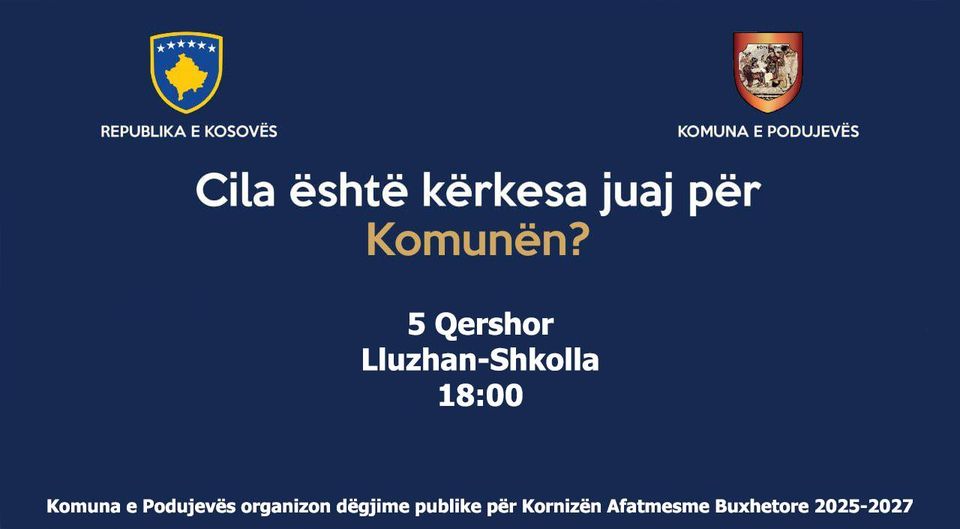 REPUBLIKA E KOSOVËS

KOMUNA E PODUJEVËS

Cila është kërkesa juaj për Komunën?

5 Qershor
Lluzhan-Shkolla
18:00

Komuna e Podujevës organizon dëgjime publike për Kornizën Afatmesme Buxhetore 2025-2027